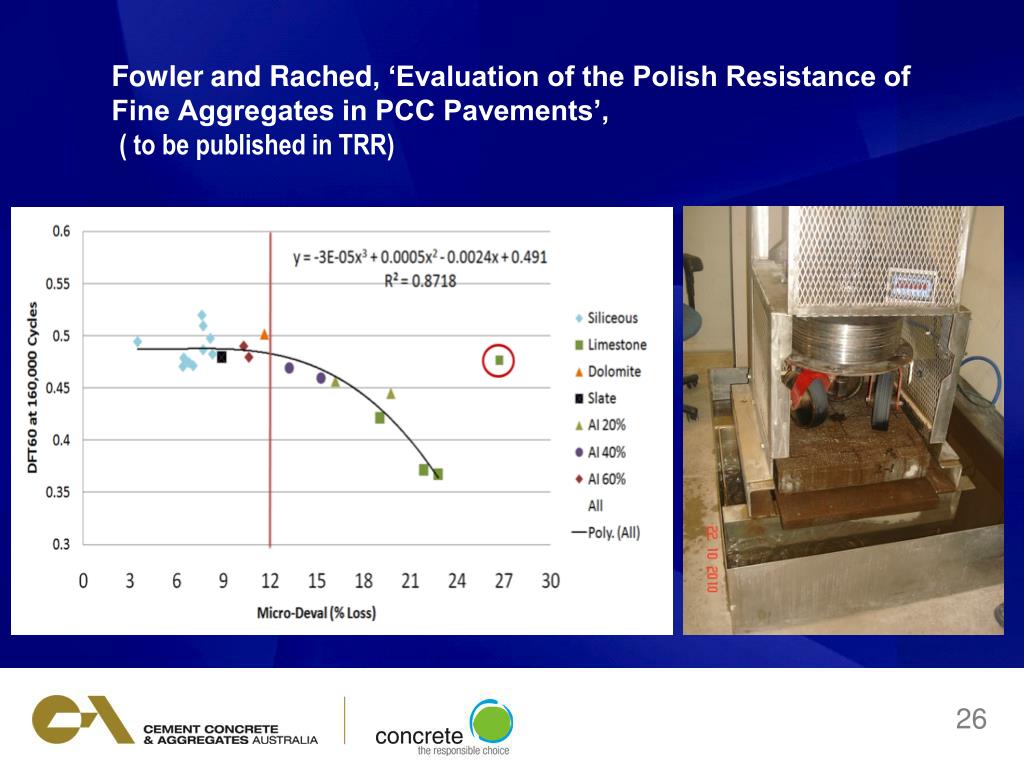 Fowler and Rached, ‘Evaluation of the Polish Resistance of Fine Aggregates in PCC Pavements’,
( to be published in TRR)

$y = -3E-05x^3 + 0.0005x^2 - 0.0024x + 0.491$
$R^2 = 0.8718$

DFT60 at 160,000 Cycles

0.6
0.55
0.5
0.45
0.4
0.35
0.3

0 3 6 9 12 15 18 21 24 27 30

Micro-Deval (% Loss)

Siliceous
Limestone
Dolomite
Slate
Al 20%
Al 40%
Al 60%
All
Poly. (All)

22 10 2010

CEMENT CONCRETE & AGGREGATES AUSTRALIA

concrete the responsible choice

26